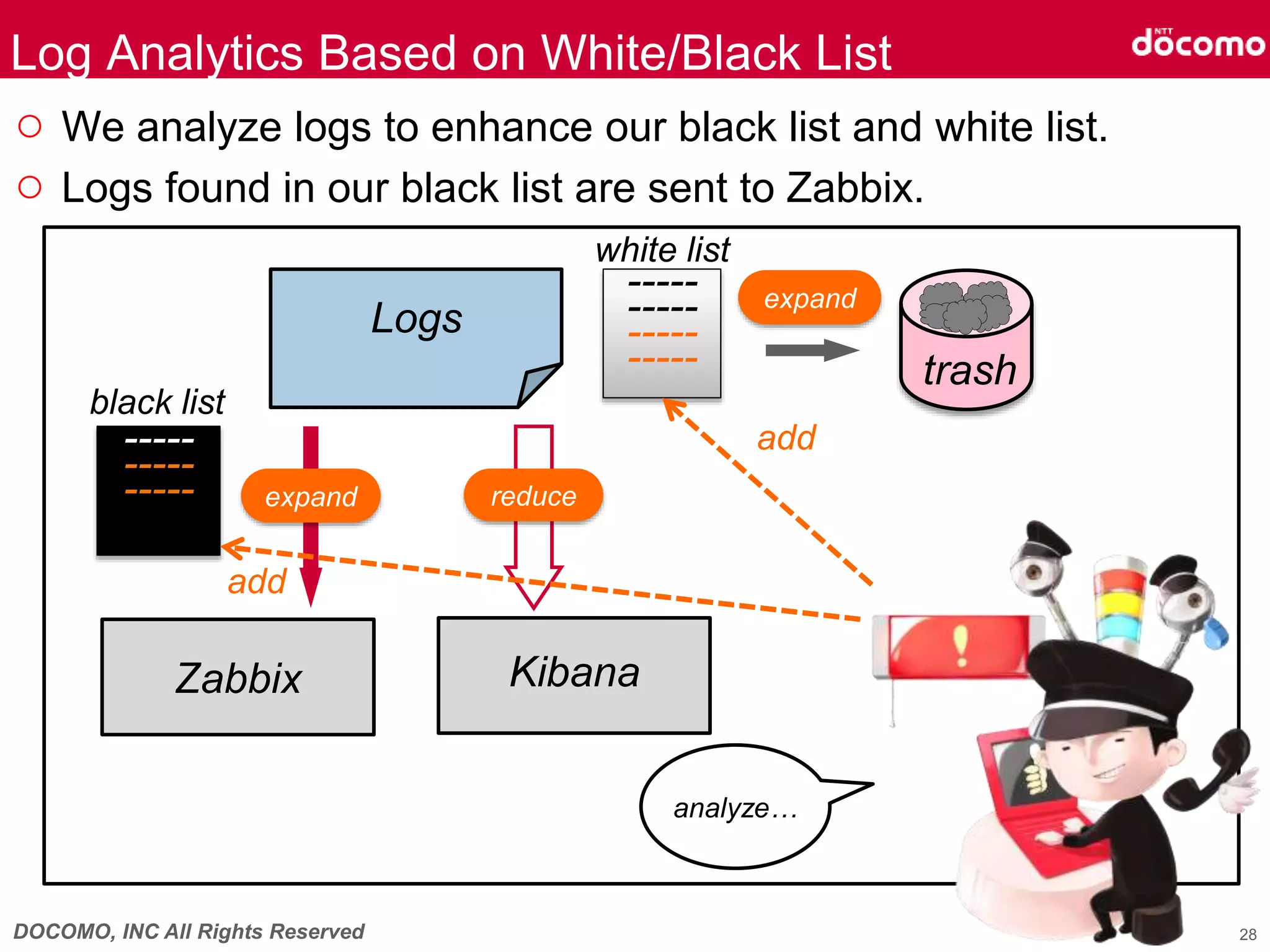 Log Analytics Based on White/Black List

NTT docomo

○ We analyze logs to enhance our black list and white list.

○ Logs found in our black list are sent to Zabbix.

white list

Logs

expand

trash

black list

add

expand

reduce

add

Zabbix

Kibana

analyze…

DOCOMO, INC All Rights Reserved

28